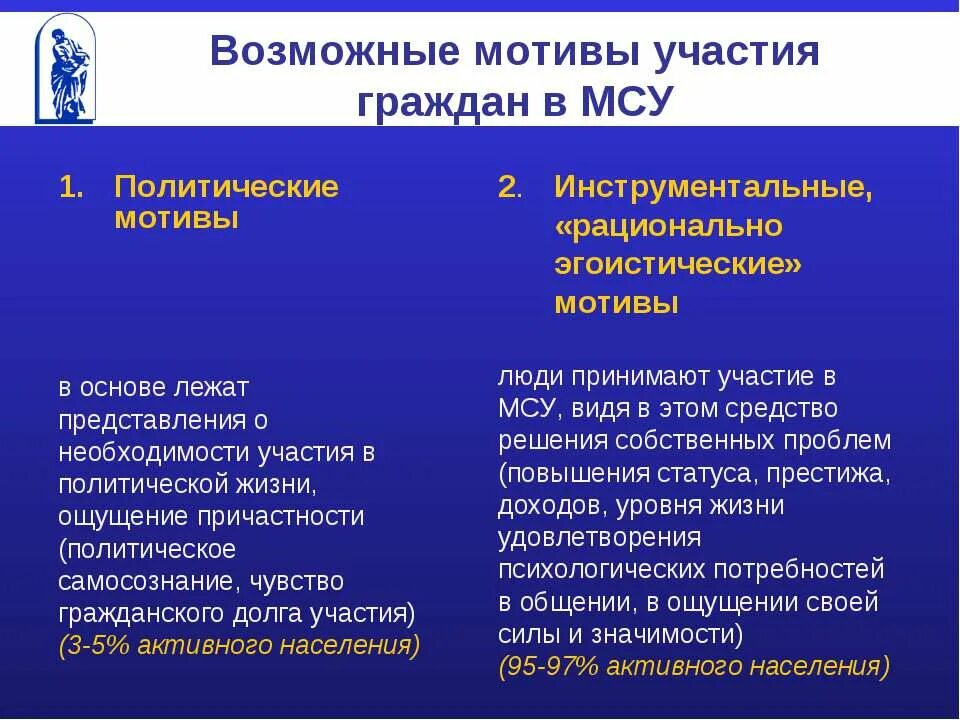 Возможные мотивы участия граждан в МСУ

1. Политические мотивы

в основе лежат представления о необходимости участия в политической жизни, ощущение причастности (политическое самосознание, чувство гражданского долга участия) (3-5% активного населения)

2. Инструментальные, «рационально эгоистические» мотивы

люди принимают участие в МСУ, видя в этом средство решения собственных проблем (повышения статуса, престижа, доходов, уровня жизни удовлетворения психологических потребностей в общении, в ощущении своей силы и значимости) (95-97% активного населения)